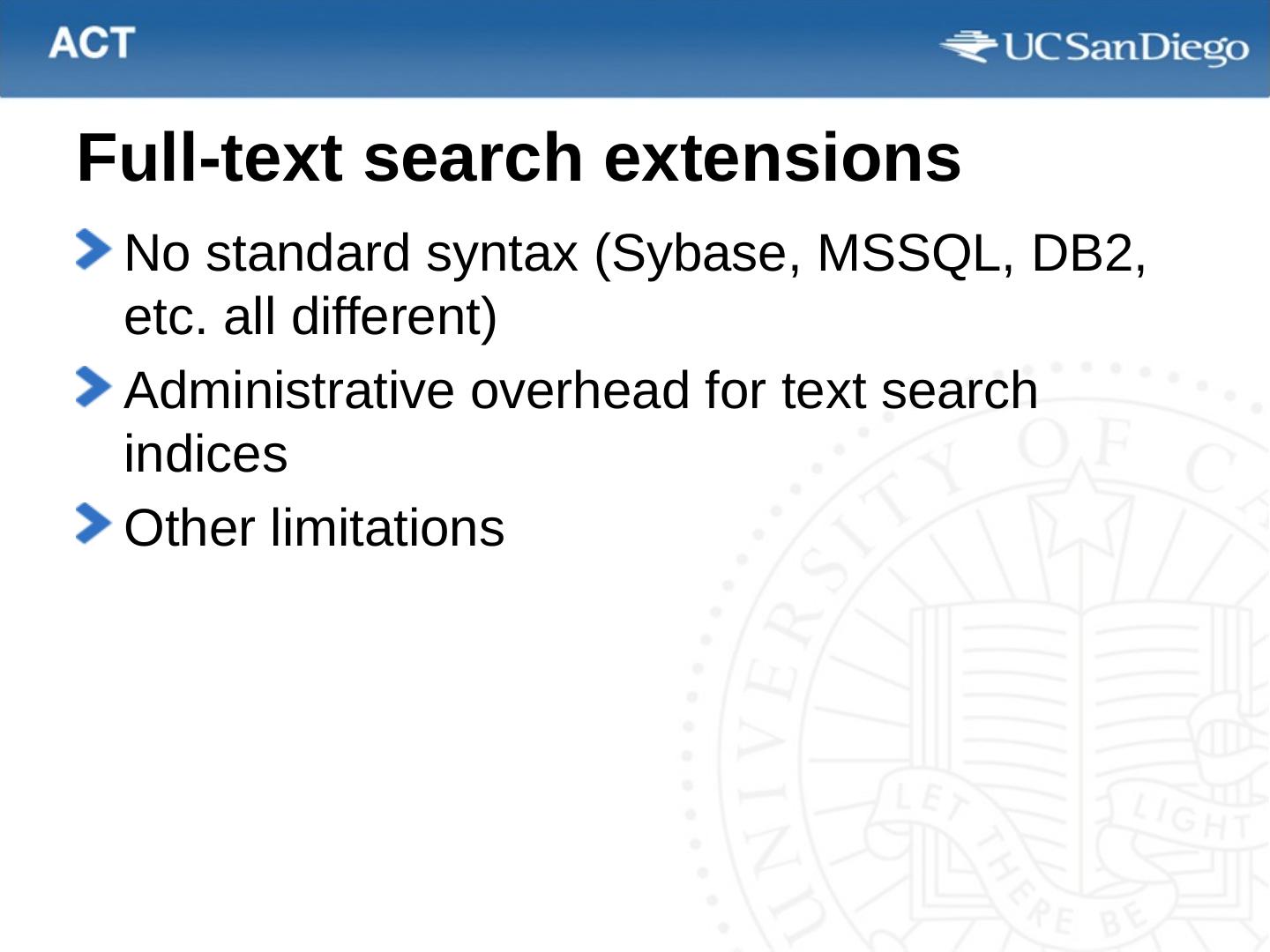 ACT

UC San Diego

Full-text search extensions

No standard syntax (Sybase, MSSQL, DB2, etc. all different)

Administrative overhead for text search indices

Other limitations

UNIVERSITY OF C

LET THERE BE LIGHT